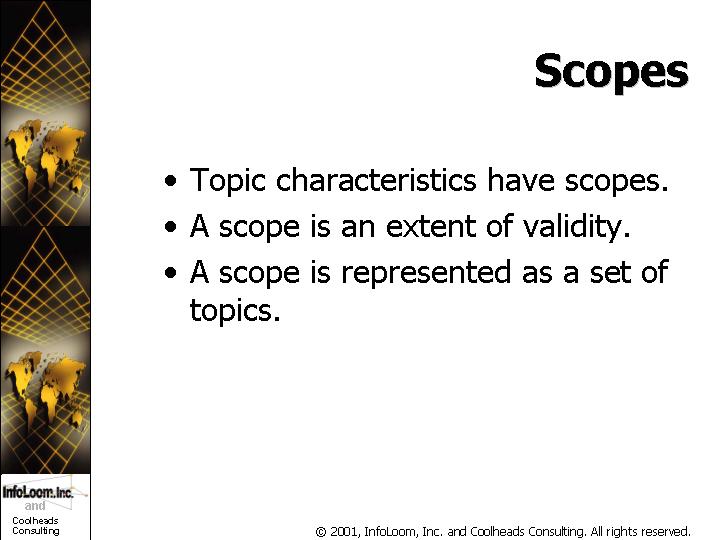 Scopes

• Topic characteristics have scopes.
• A scope is an extent of validity.
• A scope is represented as a set of topics.

InfoLoom, Inc.
and
Coolheads Consulting

© 2001, InfoLoom, Inc. and Coolheads Consulting. All rights reserved.